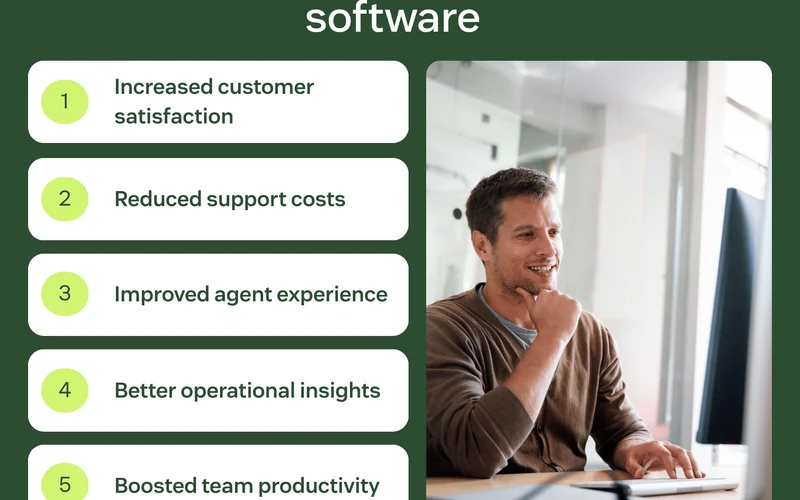 software

1 Increased customer satisfaction

2 Reduced support costs

3 Improved agent experience

4 Better operational insights

5 Boosted team productivity